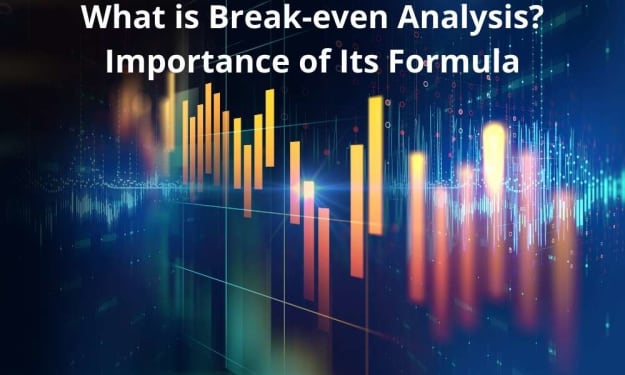 What is Break-even Analysis?
Importance of Its Formula